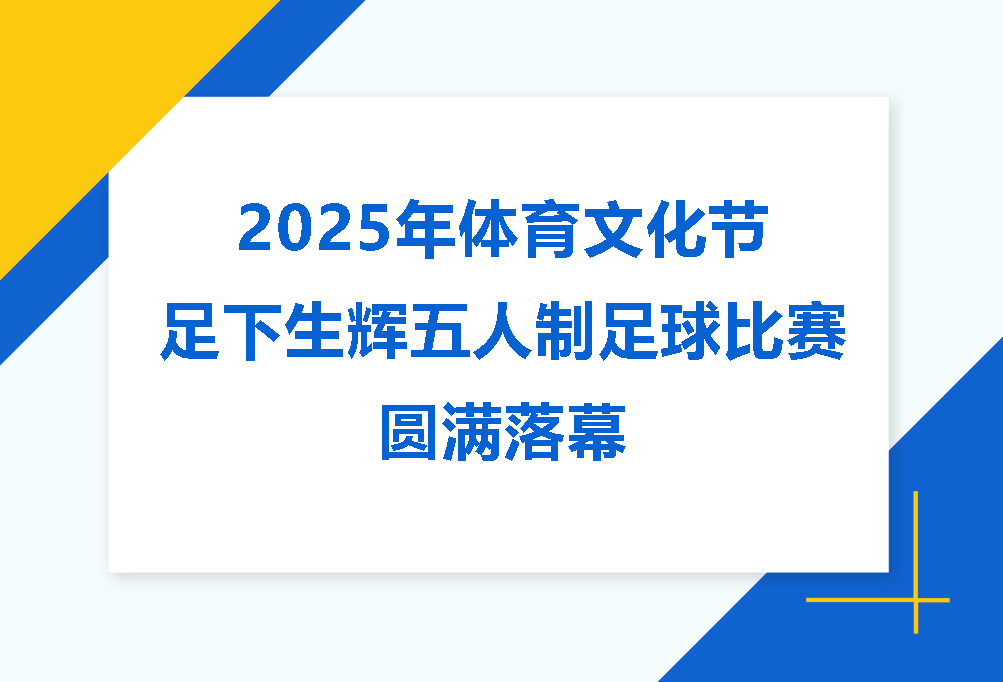 2025年体育文化节
足下生辉五人制足球比赛
圆满落幕